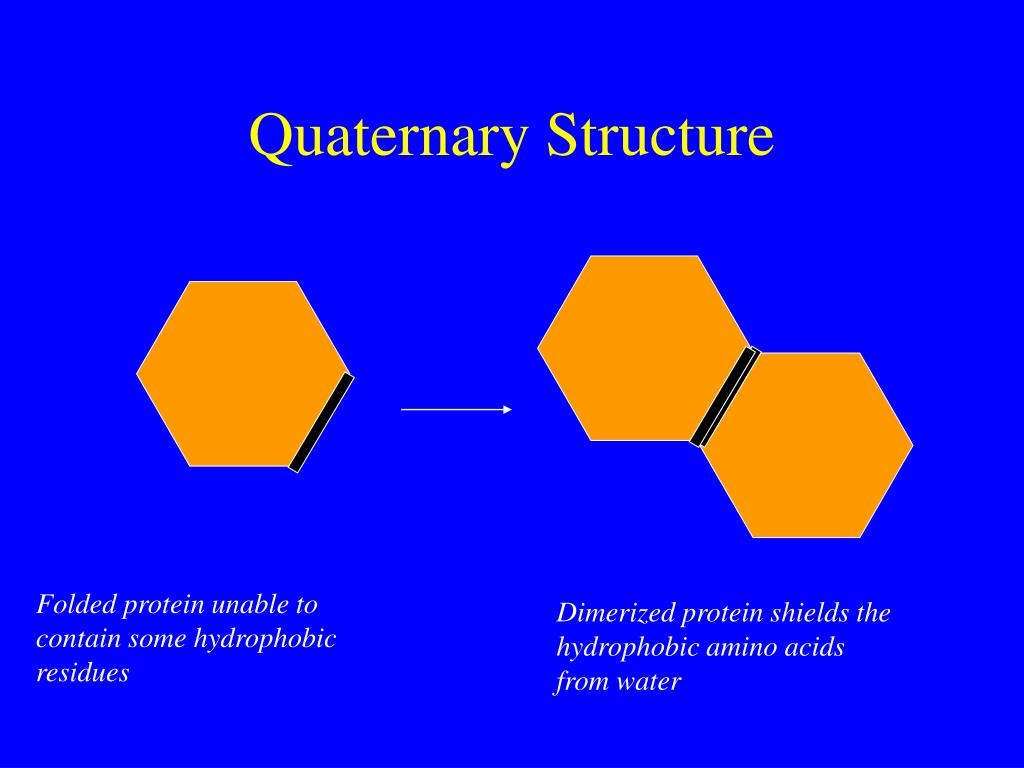 Quaternary Structure

Folded protein unable to contain some hydrophobic residues

Dimerized protein shields the hydrophobic amino acids from water